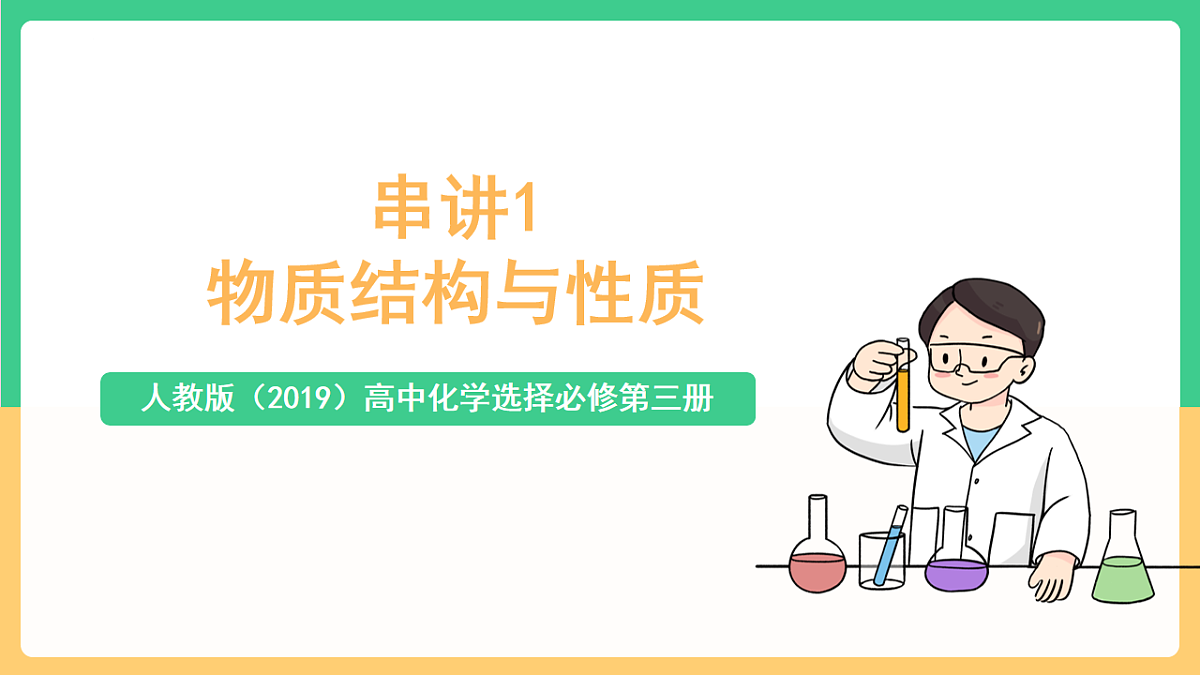 串讲1
物质结构与性质

人教版（2019）高中化学选择必修第三册